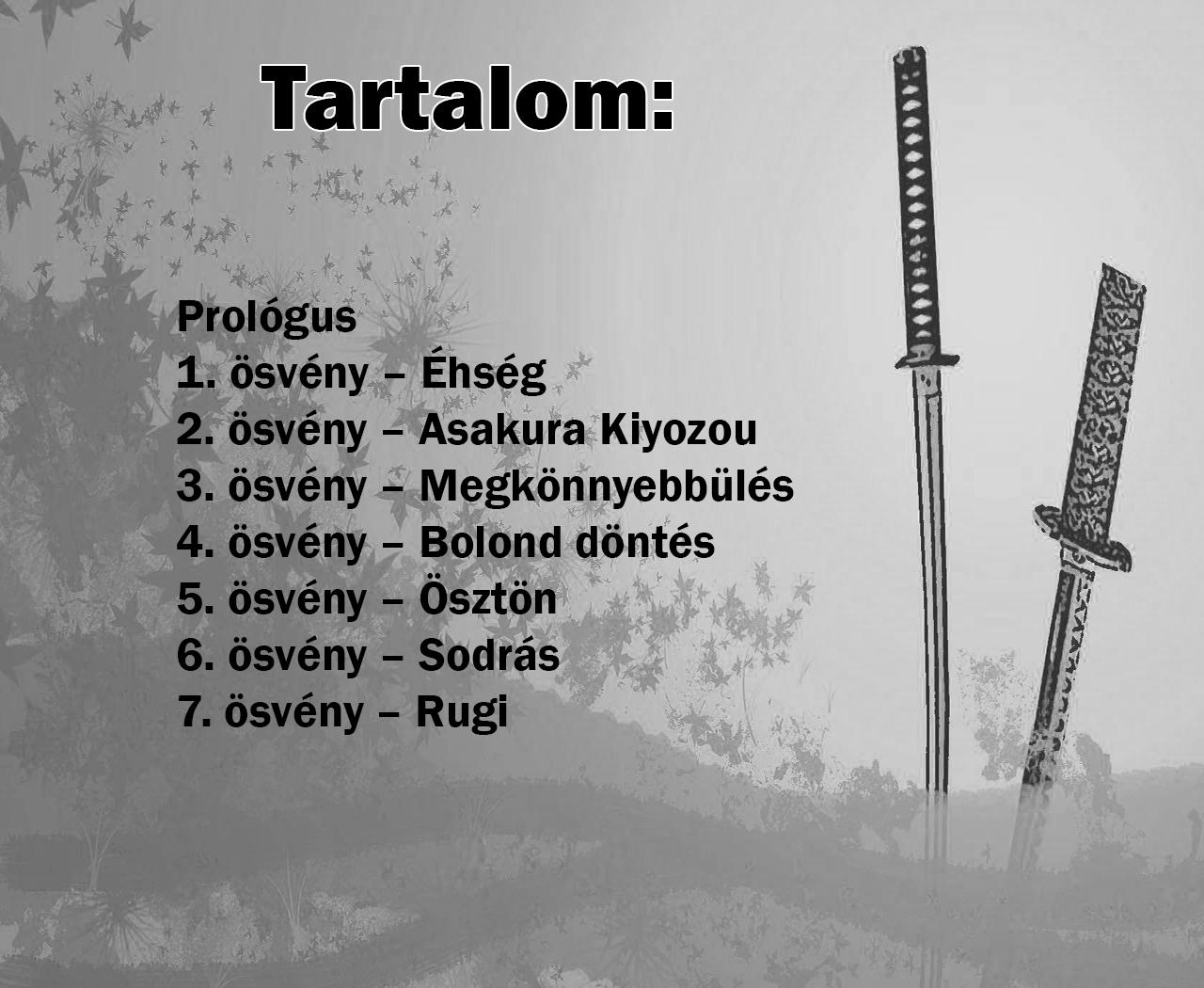 Tartalom:

Prológus
1. ösvény – Éhség
2. ösvény – Asakura Kiyozou
3. ösvény – Megkönnyebbülés
4. ösvény – Bolond döntés
5. ösvény – Ösztön
6. ösvény – Sodrás
7. ösvény – Rugi